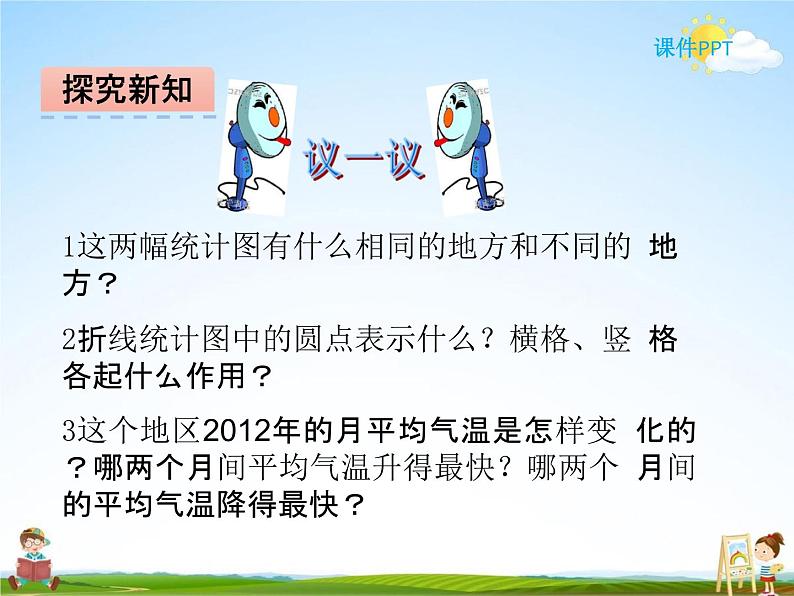 课件PPT

探究新知

议一议

1这两幅统计图有什么相同的地方和不同的 地方？

2折线统计图中的圆点表示什么？横格、竖 格各起什么作用？

3这个地区2012年的月平均气温是怎样变 化的？哪两个月间平均气温升得最快？哪两个 月间的平均气温降得最快？